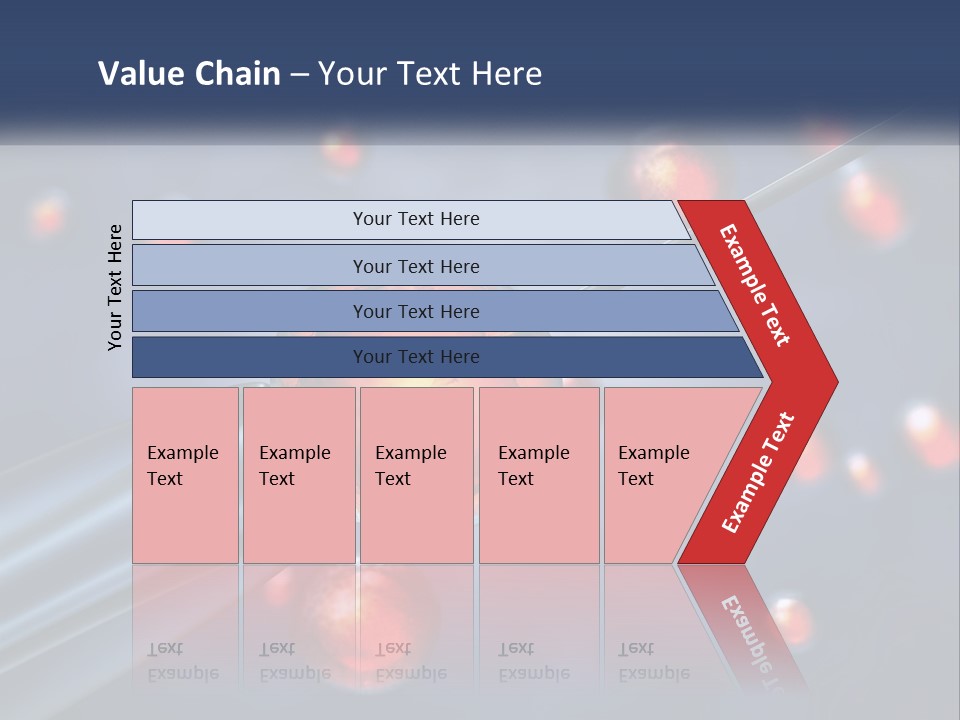 Value Chain – Your Text Here

Your Text Here

Your Text Here

Your Text Here

Your Text Here

Your Text Here

Example Text

Example Text

Example Text

Example Text

Example Text

Example Text

Example Text